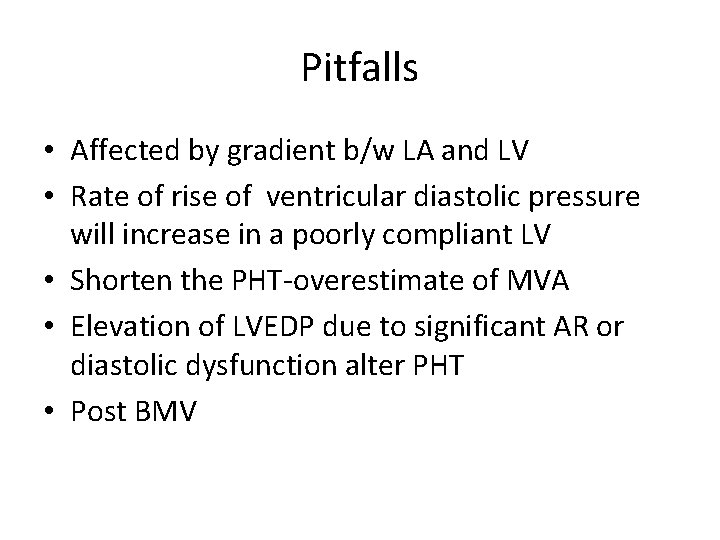 Pitfalls

• Affected by gradient b/w LA and LV
• Rate of rise of ventricular diastolic pressure will increase in a poorly compliant LV
• Shorten the PHT-overestimate of MVA
• Elevation of LVEDP due to significant AR or diastolic dysfunction alter PHT
• Post BMV